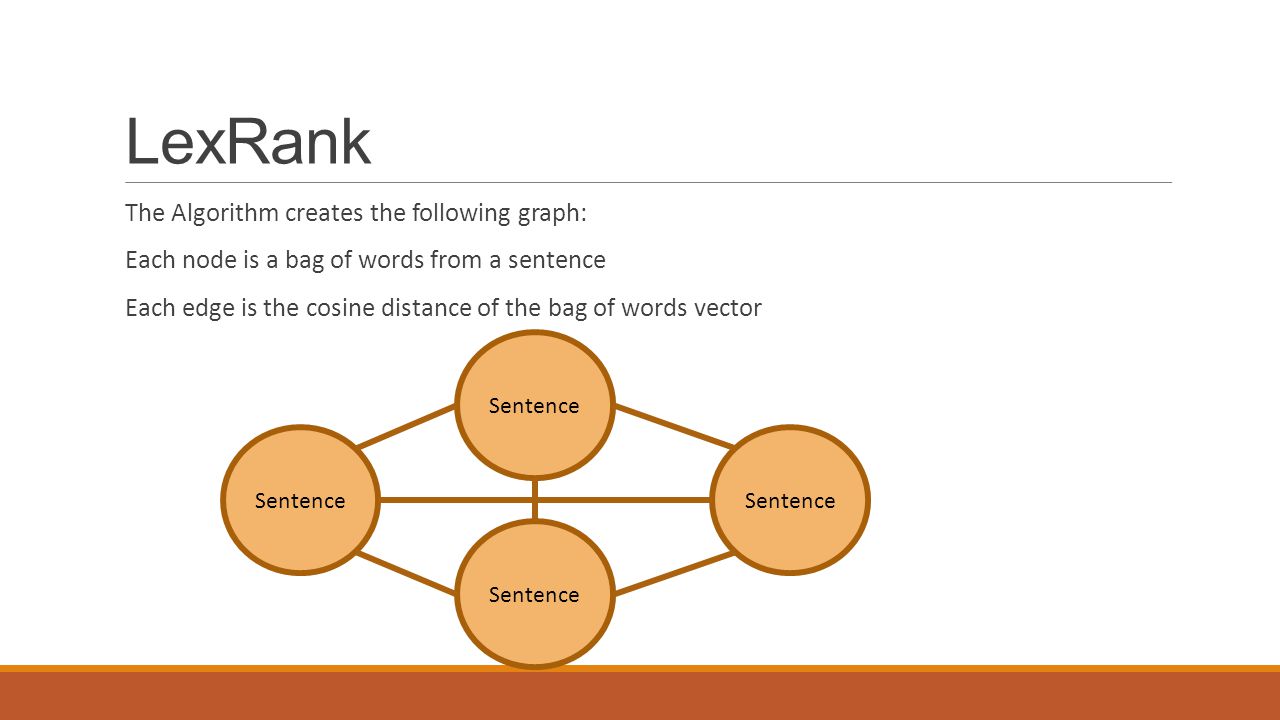 LexRank

The Algorithm creates the following graph:

Each node is a bag of words from a sentence

Each edge is the cosine distance of the bag of words vector

Sentence

Sentence

Sentence

Sentence